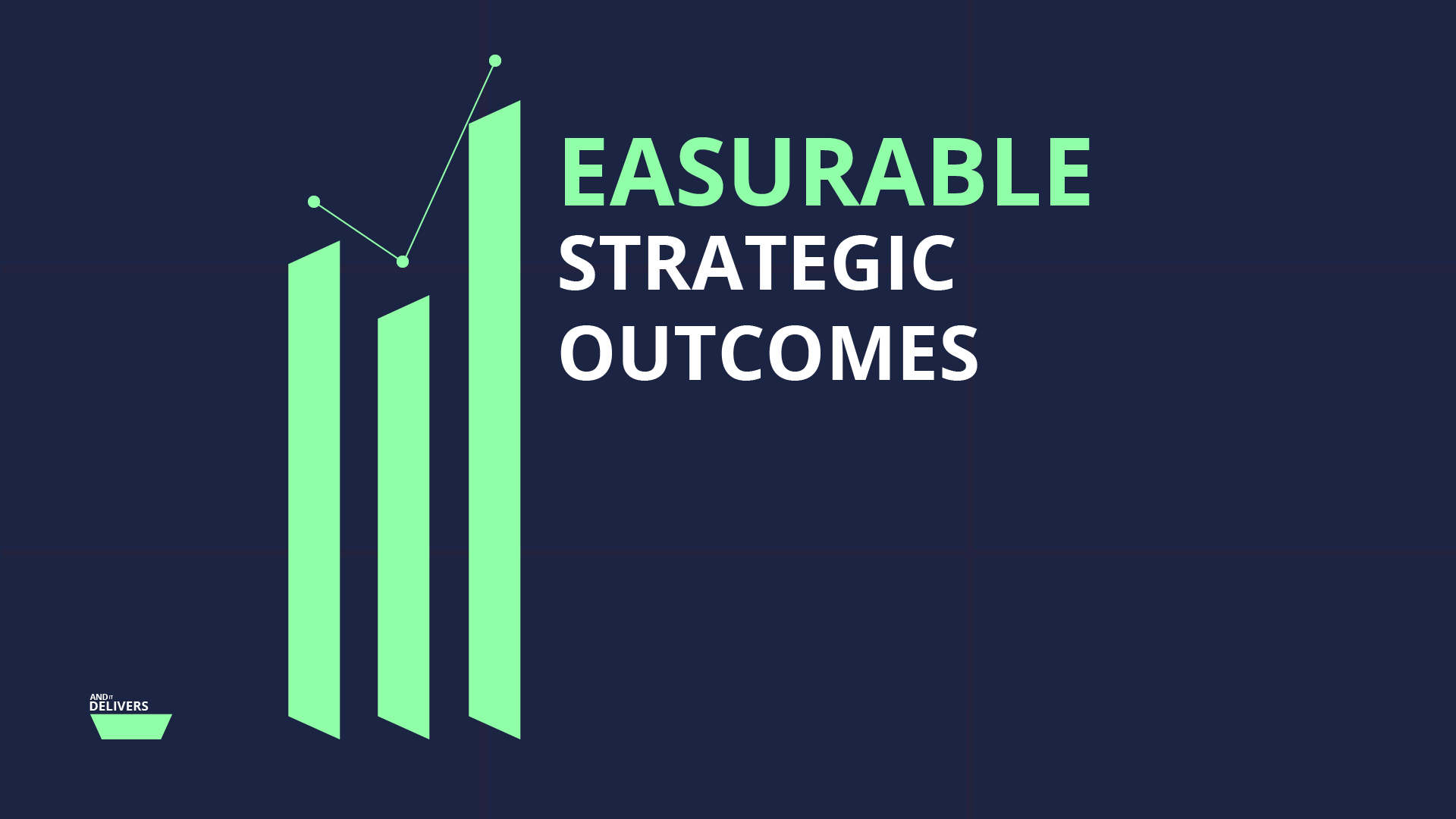 EASURABLE
STRATEGIC
OUTCOMES

AND IT
DELIVERS